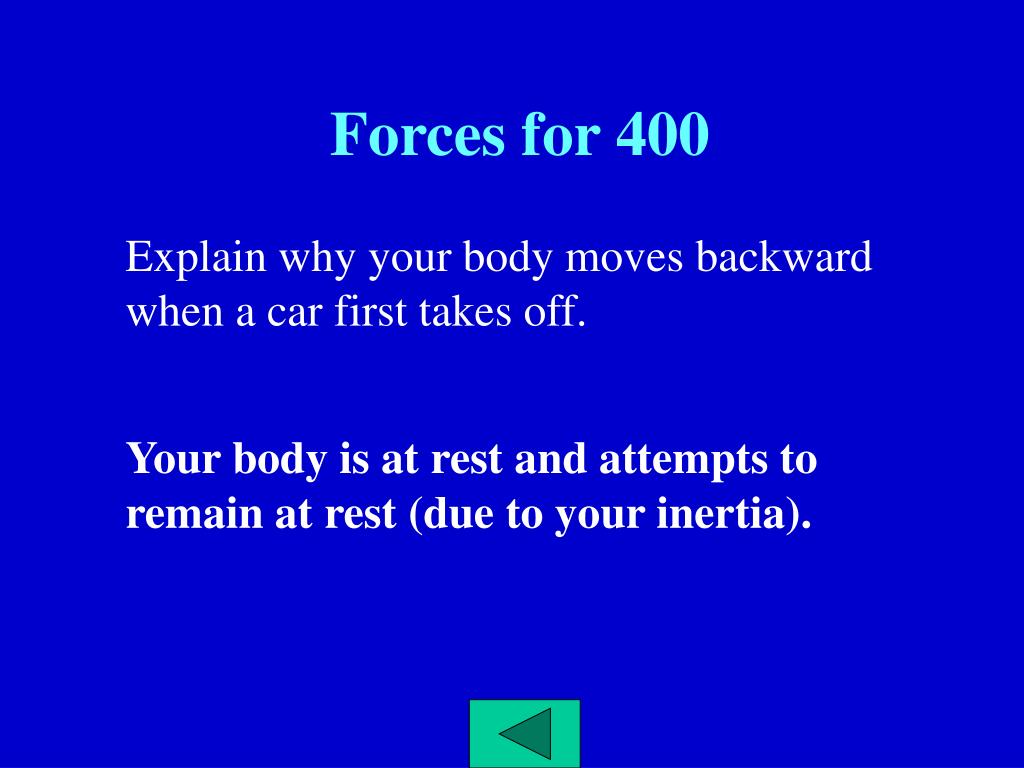 Forces for 400

Explain why your body moves backward when a car first takes off.

Your body is at rest and attempts to remain at rest (due to your inertia).